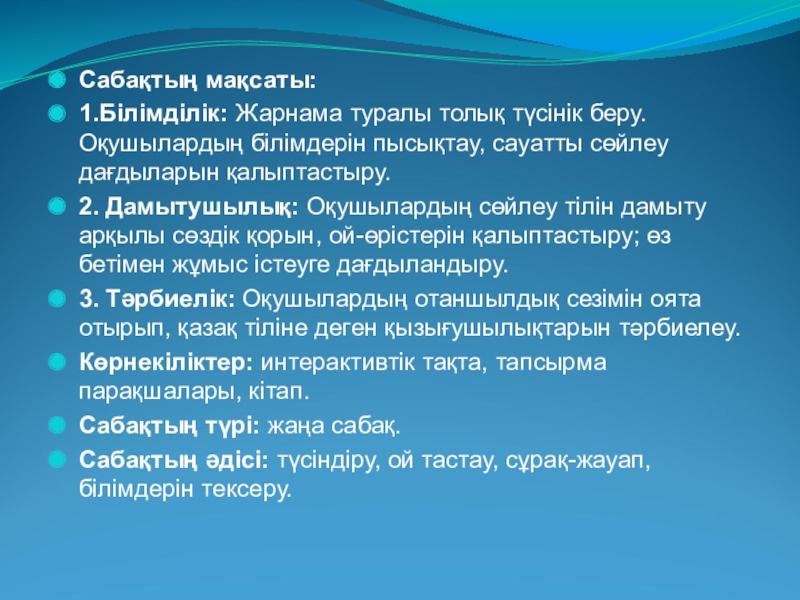 Сабақтың мақсаты:

1.Білімділік: Жарнама туралы толық түсінік беру. Оқушылардың білімдерін пысықтау, сауатты сөйлеу дағдыларын қалыптастыру.

2. Дамытушылық: Оқушылардың сөйлеу тілін дамыту арқылы сөздік қорын, ой-өрістерін қалыптастыру; өз бетімен жұмыс істеуге дағдыландыру.

3. Тәрбиелік: Оқушылардың отаншылдық сезімін оята отырып, қазақ тіліне деген қызығушылықтарын тәрбиелеу.

Көрнекіліктер: интерактивтік тақта, тапсырма парақшалары, кітап.

Сабақтың түрі: жаңа сабақ.

Сабақтың әдісі: түсіндіру, ой тастау, сұрақ-жауап, білімдерін тексеру.